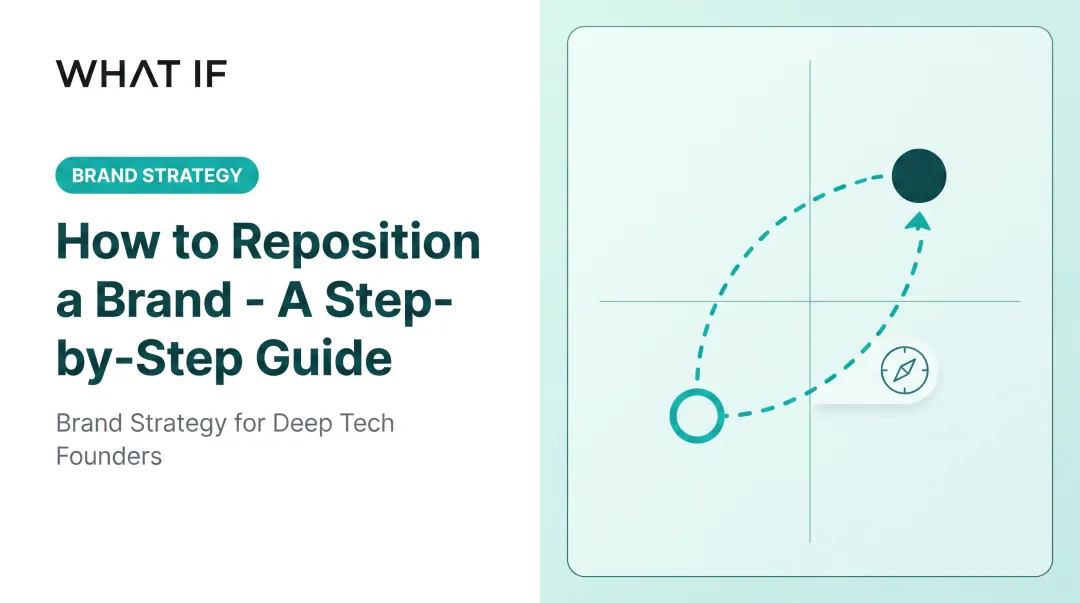 WHAT IF

BRAND STRATEGY

How to Reposition a Brand - A Step-by-Step Guide

Brand Strategy for Deep Tech Founders